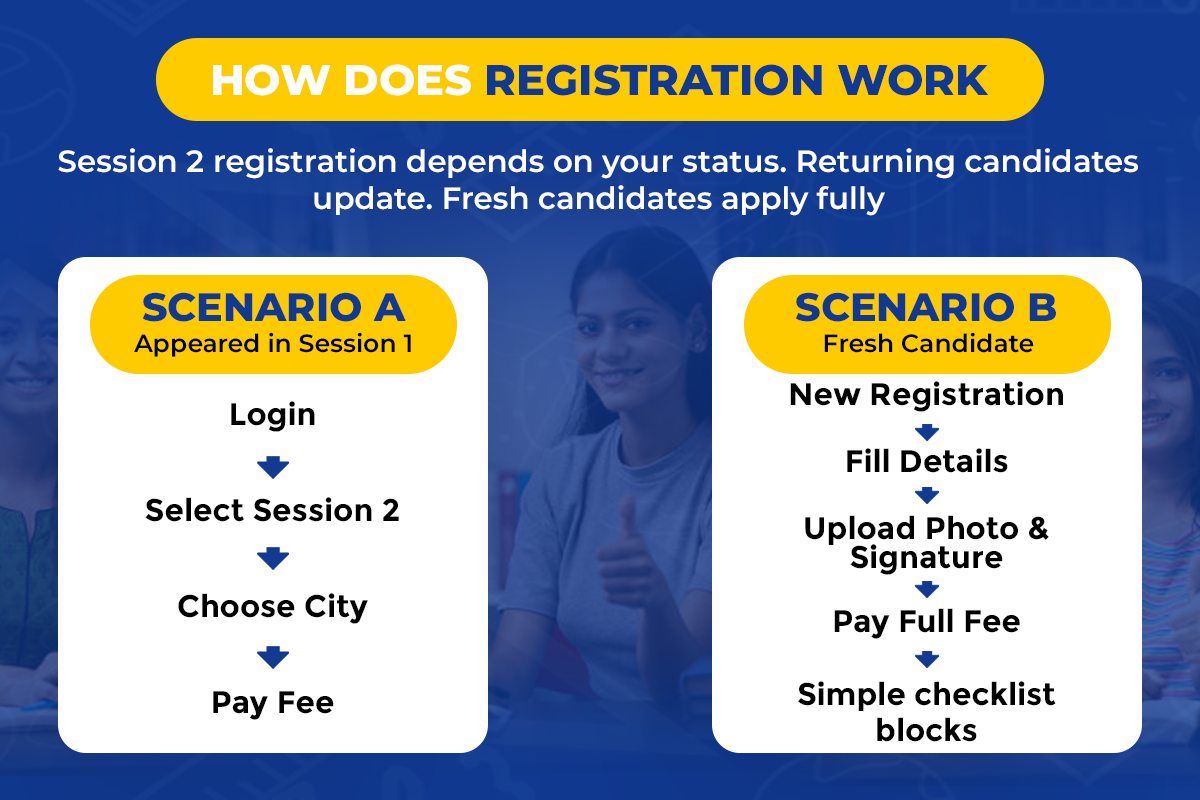 HOW DOES REGISTRATION WORK

Session 2 registration depends on your status. Returning candidates update. Fresh candidates apply fully

SCENARIO A
Appeared in Session 1

Login

Select Session 2

Choose City

Pay Fee

SCENARIO B
Fresh Candidate

New Registration

Fill Details

Upload Photo & Signature

Pay Full Fee

Simple checklist blocks